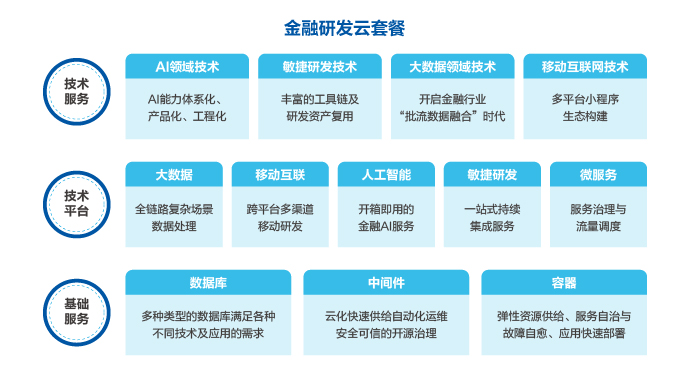 金融研发云套餐

技术服务

AI领域技术
AI能力体系化、产品化、工程化

敏捷研发技术
丰富的工具链及研发资产复用

大数据领域技术
开启金融行业“批流数据融合”时代

移动互联网技术
多平台小程序生态构建

技术平台

大数据
全链路复杂场景数据处理

移动互联
跨平台多渠道移动研发

人工智能
开箱即用的金融AI服务

敏捷研发
一站式持续集成服务

微服务
服务治理与流量调度

基础服务

数据库
多种类型的数据库满足各种不同技术及应用的需求

中间件
云化快速供给自动化运维安全可信的开源治理

容器
弹性资源供给、服务自治与故障自愈、应用快速部署